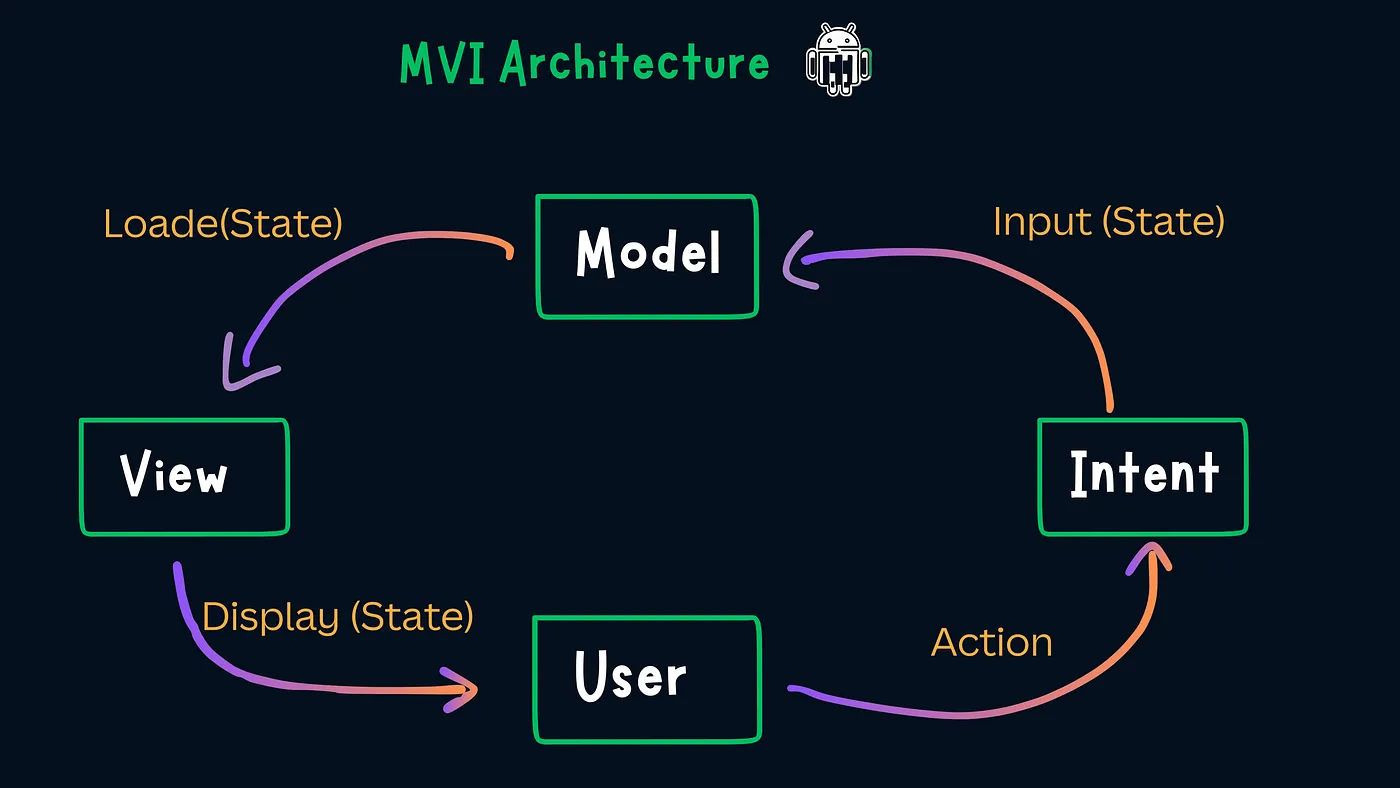 MVI Architecture

Loade(State)

Model

Input (State)

View

Intent

Display (State)

User

Action